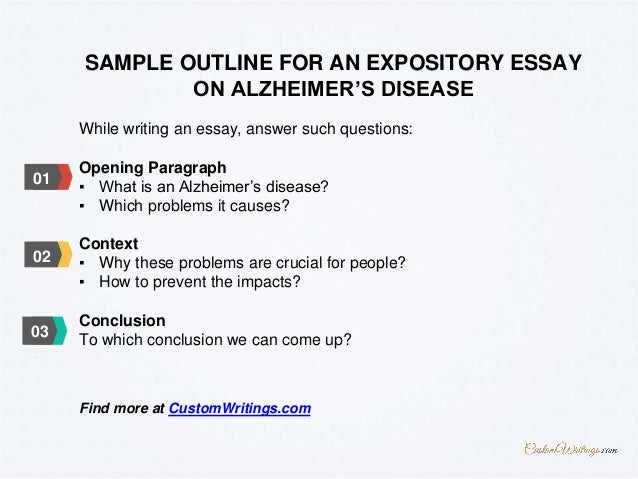 SAMPLE OUTLINE FOR AN EXPOSITORY ESSAY ON ALZHEIMER'S DISEASE

While writing an essay, answer such questions:

01
Opening Paragraph
▪ What is an Alzheimer's disease?
▪ Which problems it causes?

02
Context
▪ Why these problems are crucial for people?
▪ How to prevent the impacts?

03
Conclusion
To which conclusion we can come up?

Find more at CustomWritings.com

CustomWritings.com